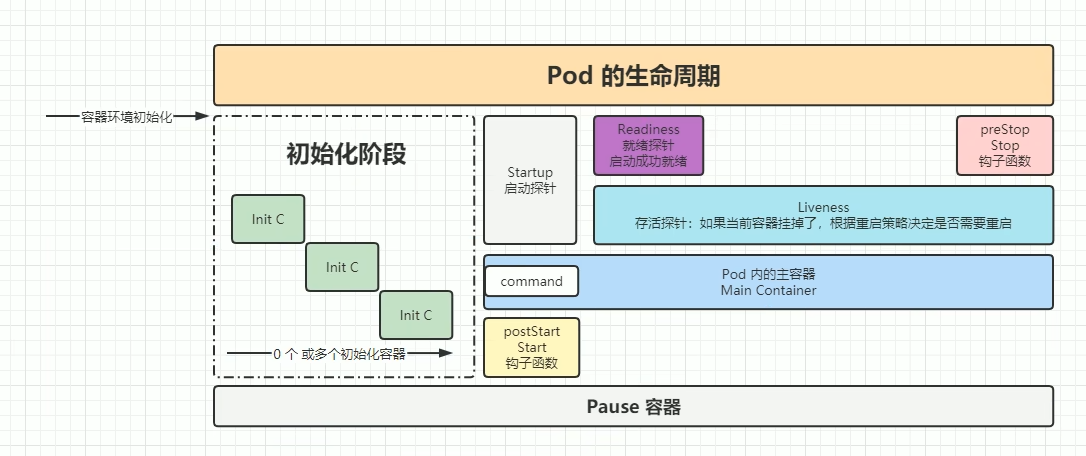 Pod 的生命周期

容器环境初始化

初始化阶段

Init C

Init C

Init C

0 个 或多个初始化容器

Startup
启动探针

Readiness
就绪探针
启动成功就绪

preStop
Stop
钩子函数

Liveness
存活探针：如果当前容器挂掉了，根据重启策略决定是否需要重启

command

Pod 内的主容器
Main Container

postStart
Start
钩子函数

Pause 容器